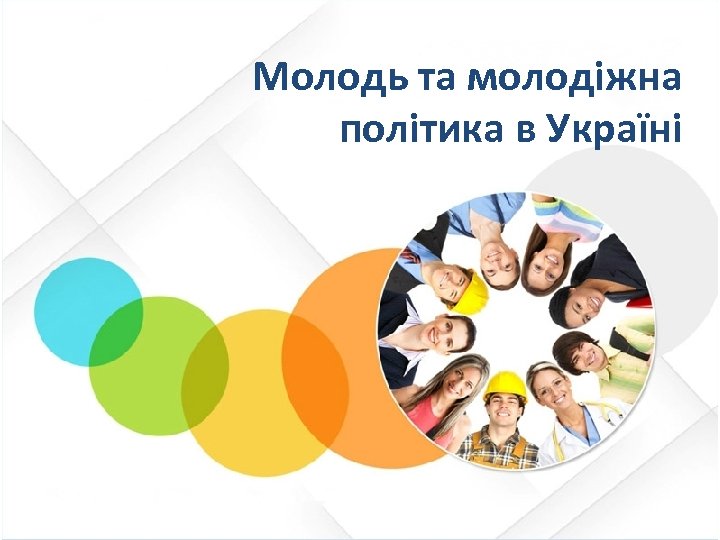 Молодь та молодіжна політика в Україні